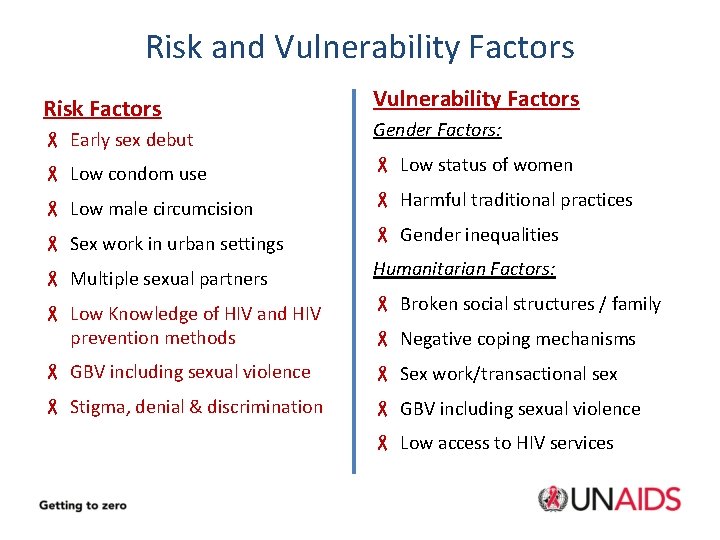 Risk and Vulnerability Factors

Risk Factors
Early sex debut
Low condom use
Low male circumcision
Sex work in urban settings
Multiple sexual partners
Low Knowledge of HIV and HIV prevention methods
GBV including sexual violence
Stigma, denial & discrimination

Vulnerability Factors
Gender Factors:
Low status of women
Harmful traditional practices
Gender inequalities
Humanitarian Factors:
Broken social structures / family
Negative coping mechanisms
Sex work/transactional sex
GBV including sexual violence
Low access to HIV services

Getting to zero

UNAIDS